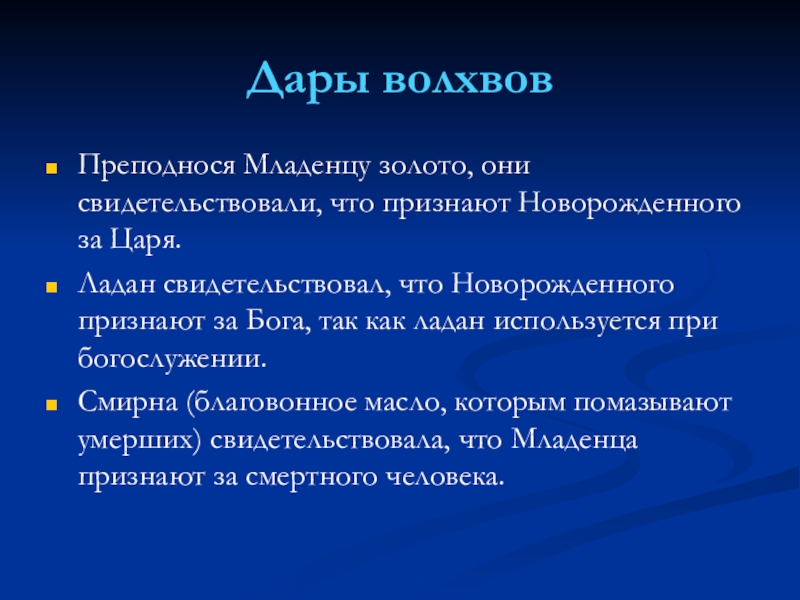 Дары волхвов

Преподнося Младенцу золото, они свидетельствовали, что признают Новорожденного за Царя.

Ладан свидетельствовал, что Новорожденного признают за Бога, так как ладан используется при богослужении.

Смирна (благовонное масло, которым помазывают умерших) свидетельствовала, что Младенца признают за смертного человека.